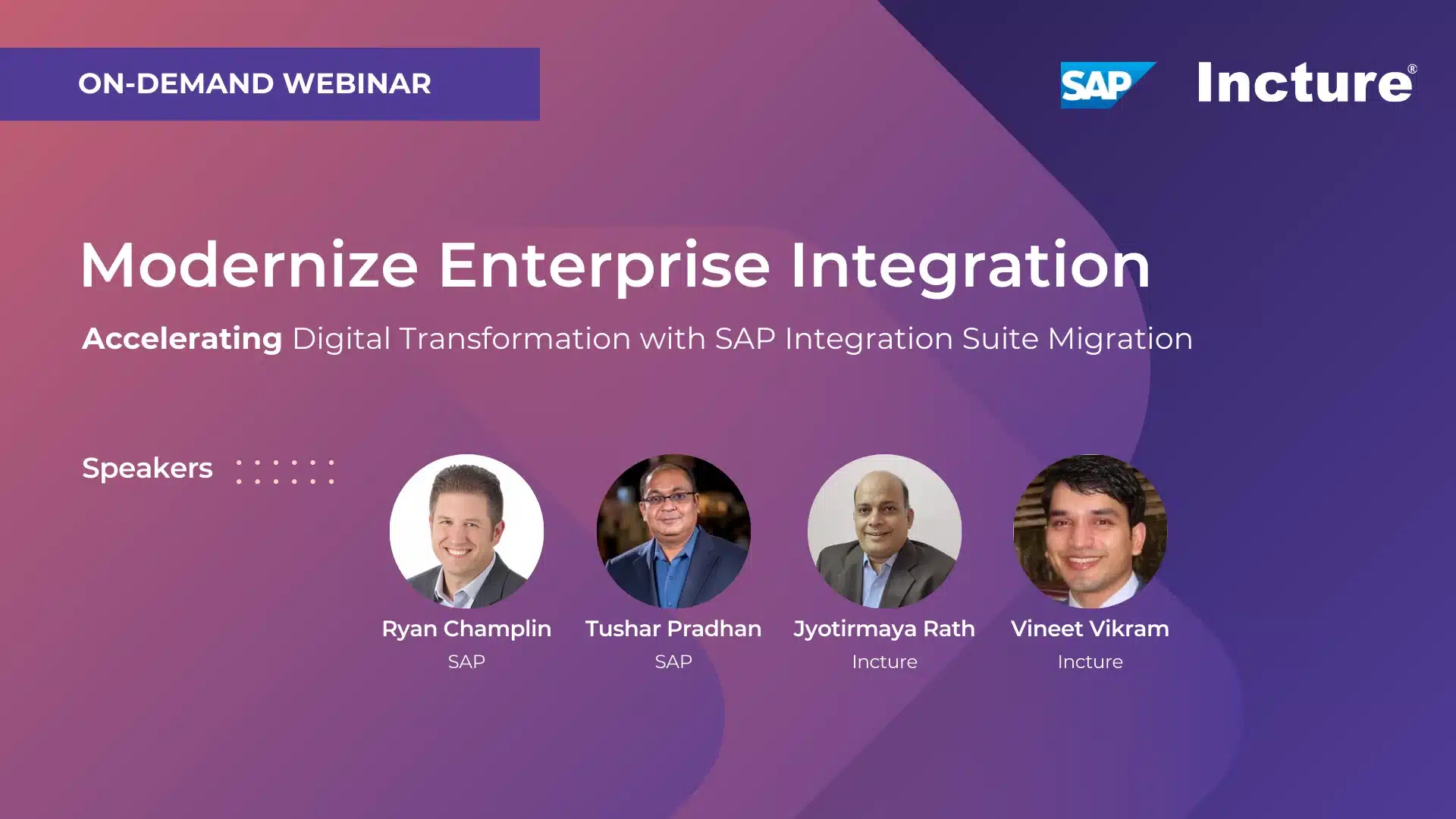 ON-DEMAND WEBINAR

SAP Incture®

Modernize Enterprise Integration

Accelerating Digital Transformation with SAP Integration Suite Migration

Speakers

Ryan Champlin
SAP

Tushar Pradhan
SAP

Jyotirmaya Rath
Incture

Vineet Vikram
Incture